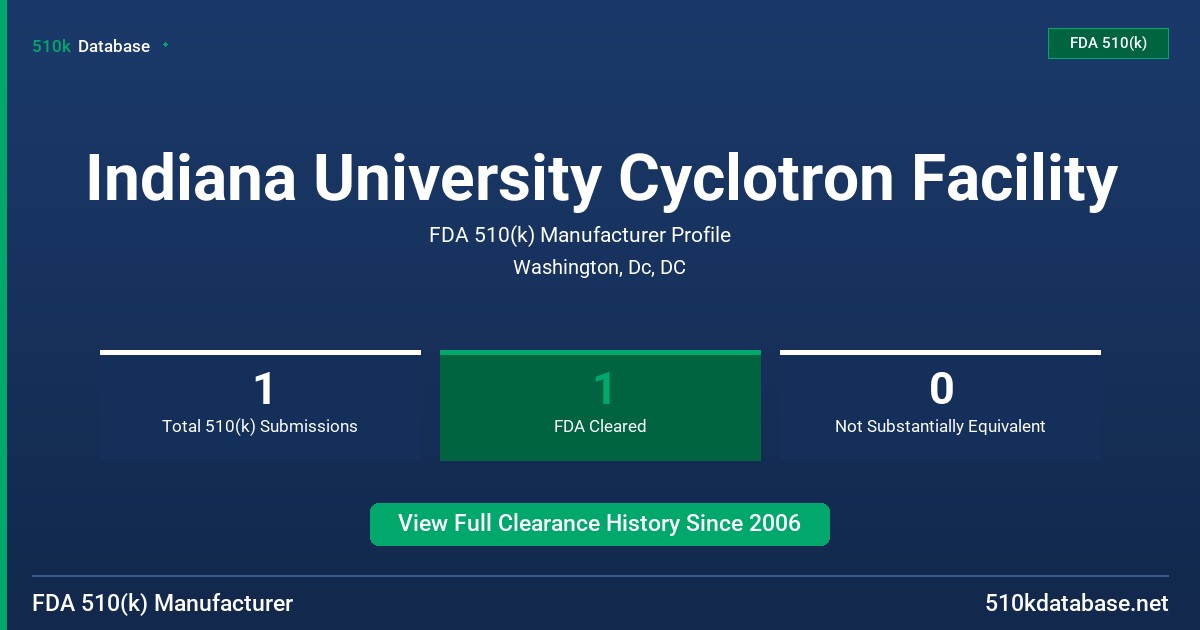 510k Database

FDA 510(k)

Indiana University Cyclotron Facility

FDA 510(k) Manufacturer Profile

Washington, Dc, DC

1
Total 510(k) Submissions

1
FDA Cleared

0
Not Substantially Equivalent

View Full Clearance History Since 2006

FDA 510(k) Manufacturer

510kdatabase.net